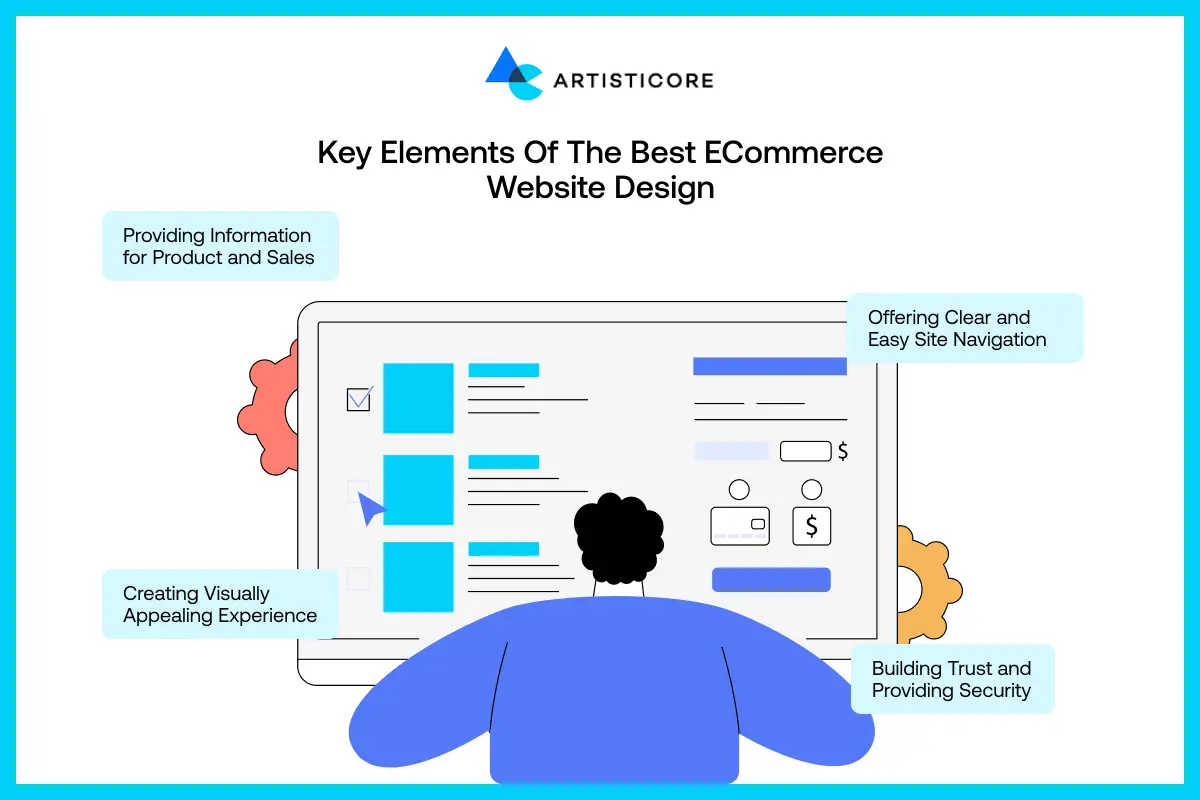 ARTISTICORE

Key Elements Of The Best ECommerce Website Design

Providing Information for Product and Sales

Offering Clear and Easy Site Navigation

$

$

Creating Visually Appealing Experience

Building Trust and Providing Security